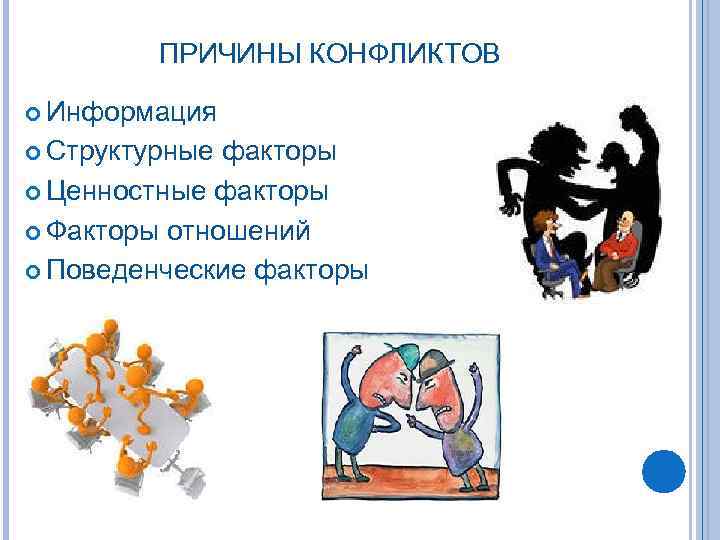 ПРИЧИНЫ КОНФЛИКТОВ

Информация
Структурные факторы
Ценностные факторы
Факторы отношений
Поведенческие факторы